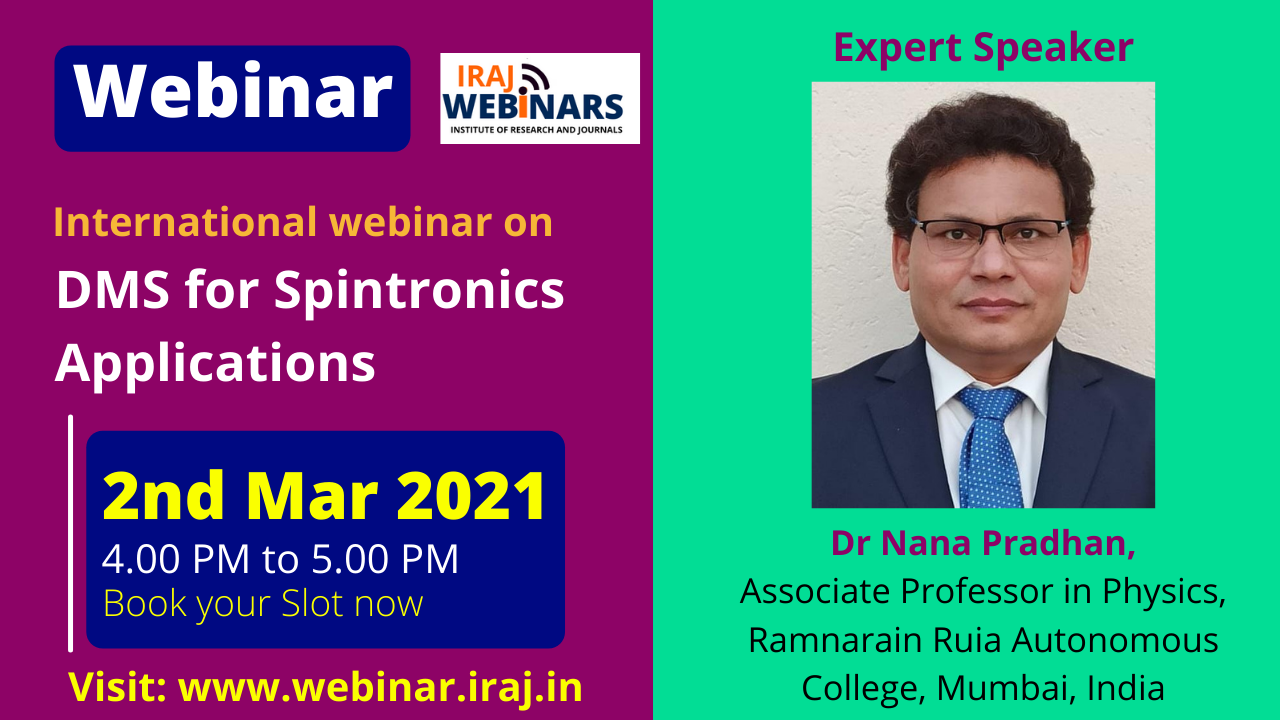 Webinar

IRAJ WEBINARS
INSTITUTE OF RESEARCH AND JOURNALS

International webinar on
DMS for Spintronics Applications

2nd Mar 2021
4.00 PM to 5.00 PM
Book your Slot now

Visit: www.webinar.iraj.in

Expert Speaker

Dr Nana Pradhan,
Associate Professor in Physics, Ramnarain Ruia Autonomous College, Mumbai, India